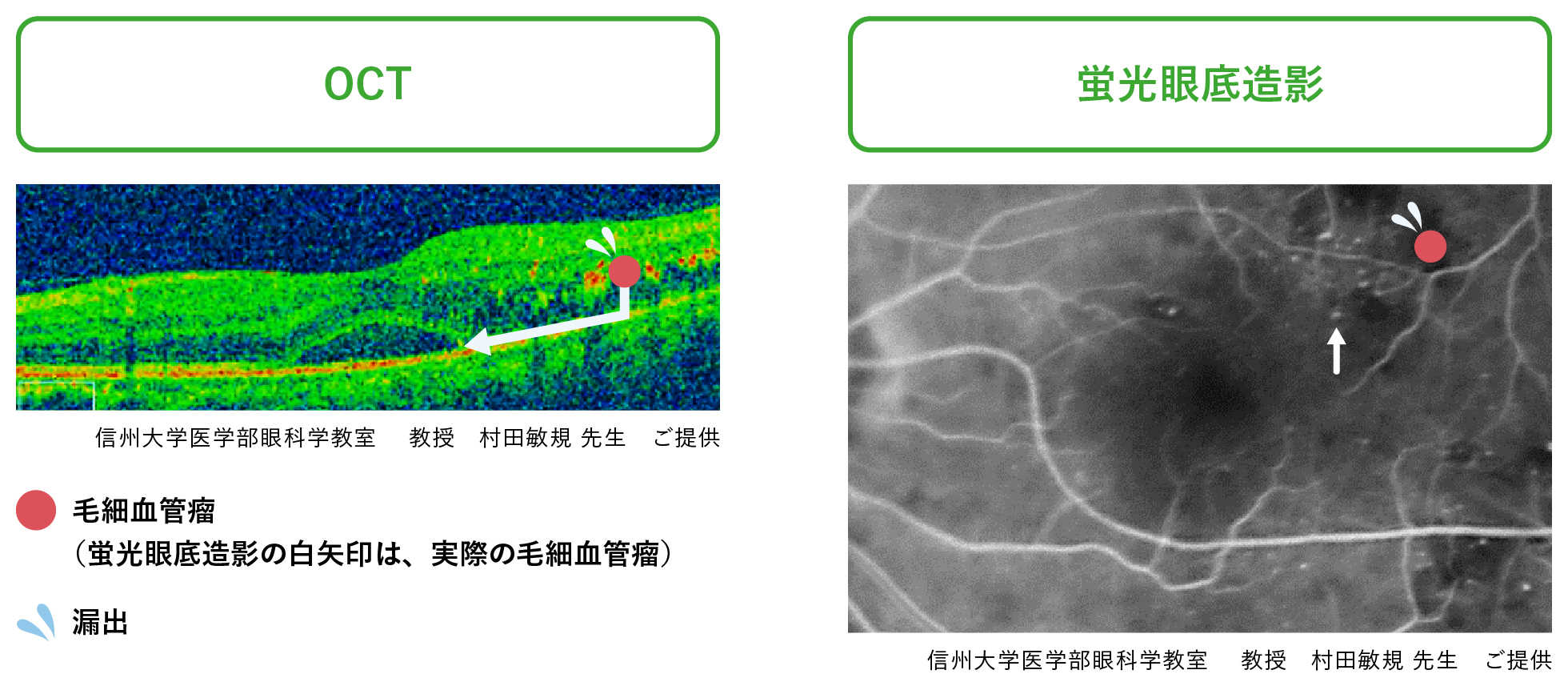 OCT

信州大学医学部眼科学教室　教授　村田敏規 先生　ご提供

毛細血管瘤
（蛍光眼底造影の白矢印は、実際の毛細血管瘤）

漏出

蛍光眼底造影

信州大学医学部眼科学教室　教授　村田敏規 先生　ご提供